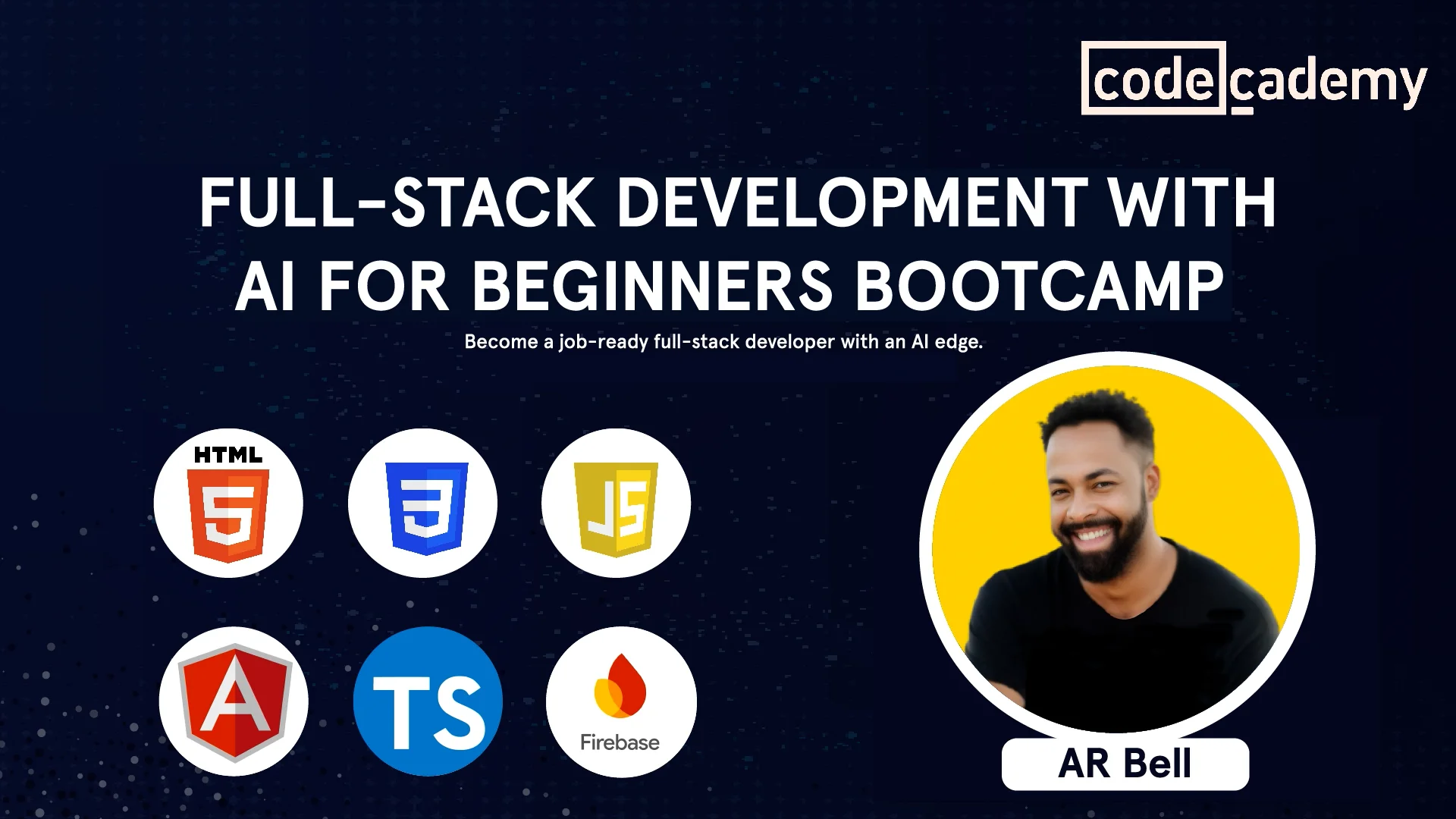 codecademy

FULL-STACK DEVELOPMENT WITH AI FOR BEGINNERS BOOTCAMP

Become a job-ready full-stack developer with an AI edge.

HTML 5

3

JS

A

TS

Firebase

AR Bell